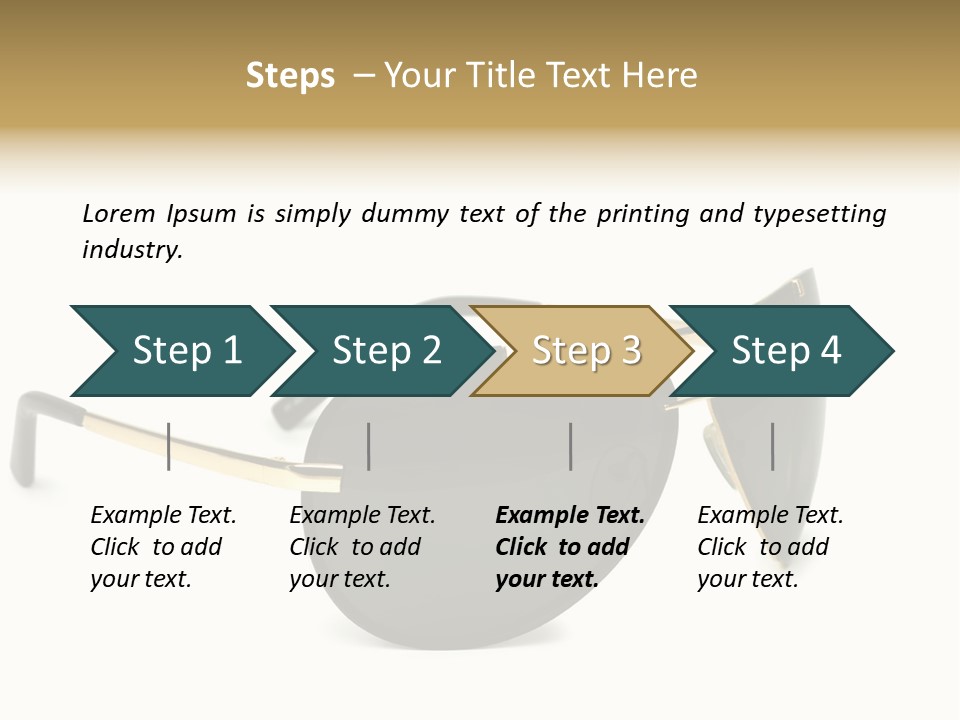 Steps – Your Title Text Here

Lorem Ipsum is simply dummy text of the printing and typesetting industry.

Step 1

Step 2

Step 3

Step 4

Example Text. Click to add your text.

Example Text. Click to add your text.

Example Text. Click to add your text.

Example Text. Click to add your text.